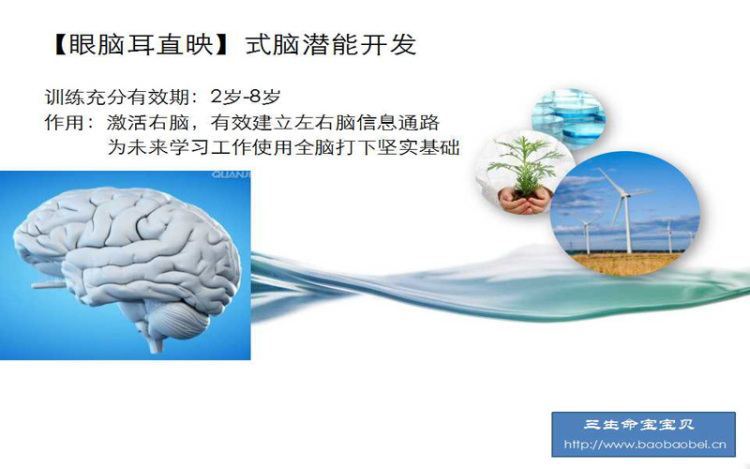 【眼脑耳直映】式脑潜能开发

训练充分有效期：2岁-8岁
作用：激活右脑，有效建立左右脑信息通路
为未来学习工作使用全脑打下坚实基础

QUANJ

三生命宝宝贝
http://www.baobaobei.cn